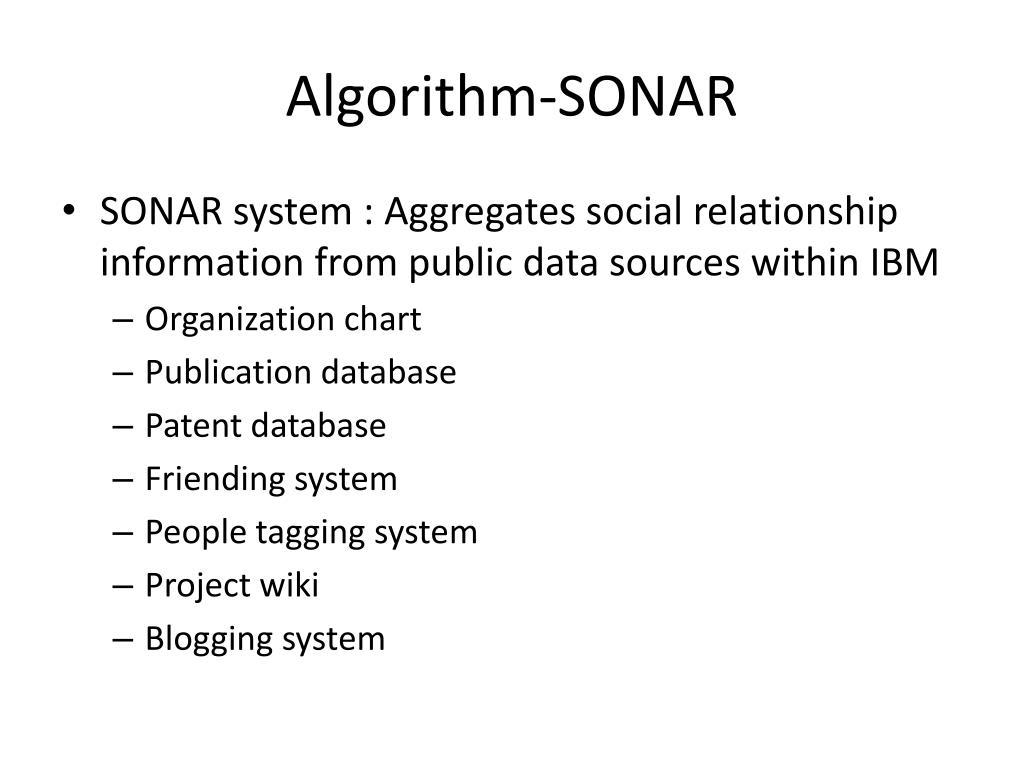 Algorithm-SONAR

• SONAR system : Aggregates social relationship information from public data sources within IBM
– Organization chart
– Publication database
– Patent database
– Friending system
– People tagging system
– Project wiki
– Blogging system